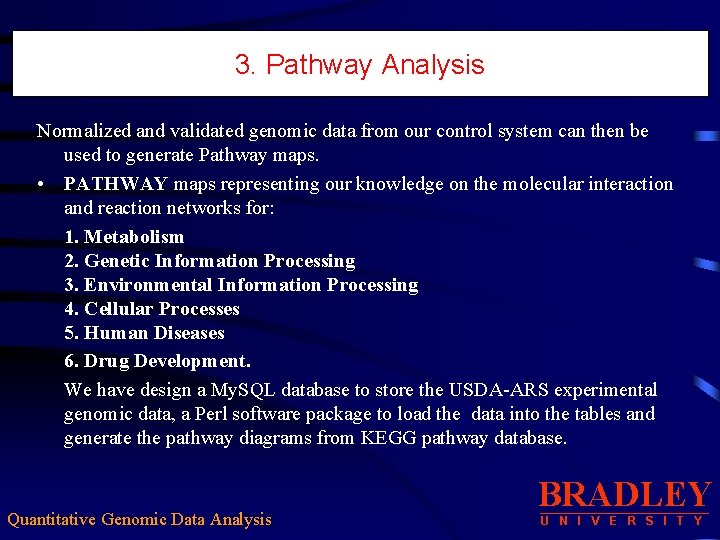 3. Pathway Analysis

Normalized and validated genomic data from our control system can then be used to generate Pathway maps.

• PATHWAY maps representing our knowledge on the molecular interaction and reaction networks for:

1. Metabolism
2. Genetic Information Processing
3. Environmental Information Processing
4. Cellular Processes
5. Human Diseases
6. Drug Development.

We have design a MySQL database to store the USDA-ARS experimental genomic data, a Perl software package to load the data into the tables and generate the pathway diagrams from KEGG pathway database.

Quantitative Genomic Data Analysis

BRADLEY
UNIVERSITY